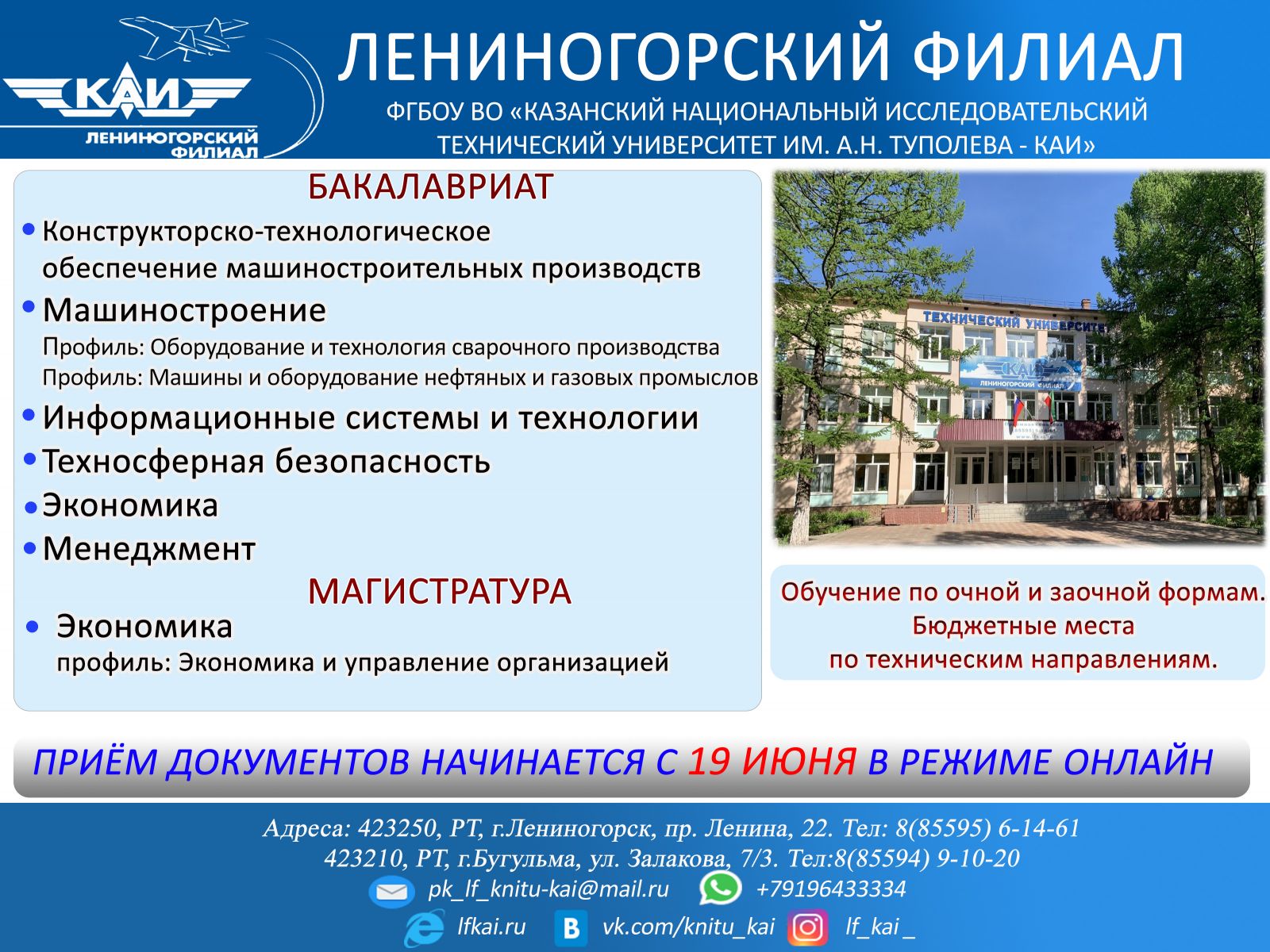 КАИ
ЛЕНИНОГОРСКИЙ ФИЛИАЛ

ЛЕНИНОГОРСКИЙ ФИЛИАЛ
ФГБОУ ВО «КАЗАНСКИЙ НАЦИОНАЛЬНЫЙ ИССЛЕДОВАТЕЛЬСКИЙ ТЕХНИЧЕСКИЙ УНИВЕРСИТЕТ ИМ. А.Н. ТУПОЛЕВА - КАИ»

БАКАЛАВРИАТ
• Конструкторско-технологическое обеспечение машиностроительных производств
• Машиностроение
Профиль: Оборудование и технология сварочного производства
Профиль: Машины и оборудование нефтяных и газовых промыслов
• Информационные системы и технологии
• Техносферная безопасность
• Экономика
• Менеджмент
МАГИСТРАТУРА
• Экономика
профиль: Экономика и управление организацией

ТЕХНИЧЕСКИЙ УНИВЕРСИТЕТ
КАИ
ЛЕНИНОГОРСКИЙ ФИЛИАЛ

Обучение по очной и заочной формам.
Бюджетные места
по техническим направлениям.

ПРИЁМ ДОКУМЕНТОВ НАЧИНАЕТСЯ С 19 ИЮНЯ В РЕЖИМЕ ОНЛАЙН

Адреса: 423250, РТ, г.Лениногорск, пр. Ленина, 22. Тел: 8(85595) 6-14-61
423210, РТ, г.Бугульма, ул. Залакова, 7/3. Тел:8(85594) 9-10-20
pk_lf_knitu-kai@mail.ru +79196433334
lfkai.ru vk.com/knitu_kai lf_kai _